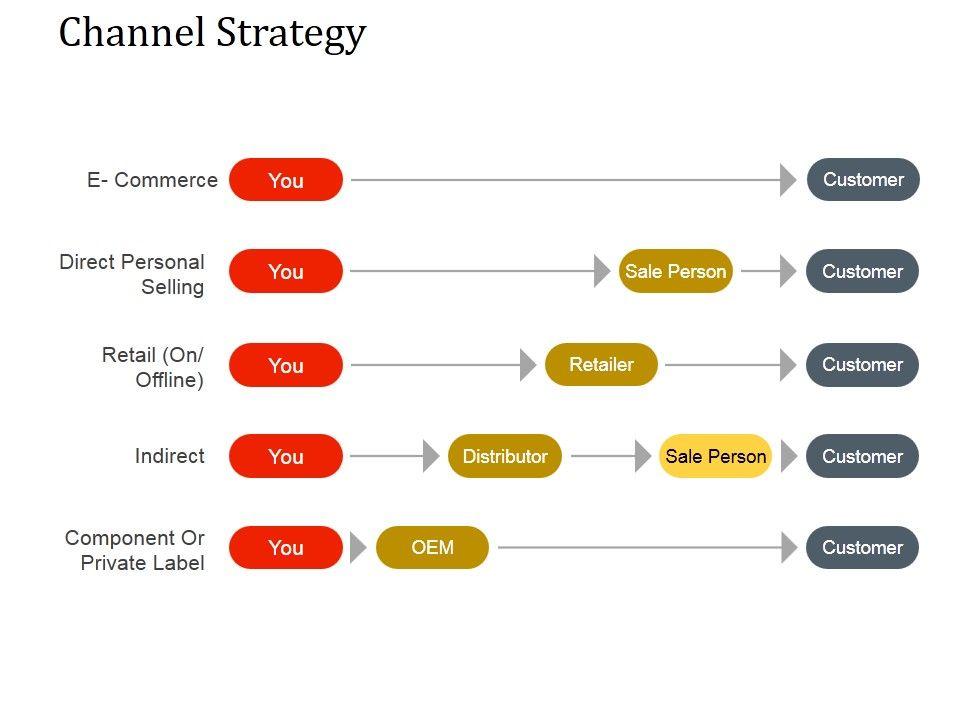 Channel Strategy

E- Commerce
You
Customer

Direct Personal Selling
You
Sale Person
Customer

Retail (On/ Offline)
You
Retailer
Customer

Indirect
You
Distributor
Sale Person
Customer

Component Or Private Label
You
OEM
Customer